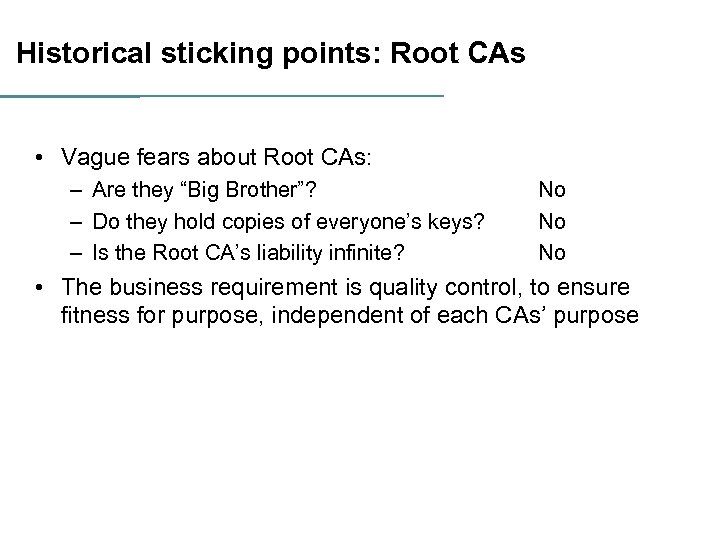 Historical sticking points: Root CAs

• Vague fears about Root CAs:
  – Are they “Big Brother”? No
  – Do they hold copies of everyone’s keys? No
  – Is the Root CA’s liability infinite? No

• The business requirement is quality control, to ensure fitness for purpose, independent of each CAs’ purpose